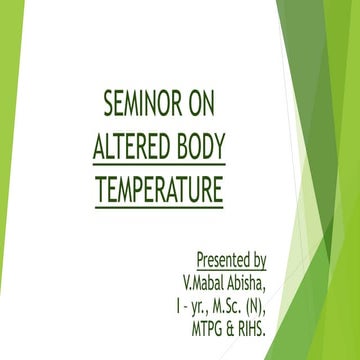 SEMINOR ON
ALTERED BODY
TEMPERATURE

Presented by
V.Mabal Abisha,
I - yr., M.Sc. (N),
MTPG & RIHS.